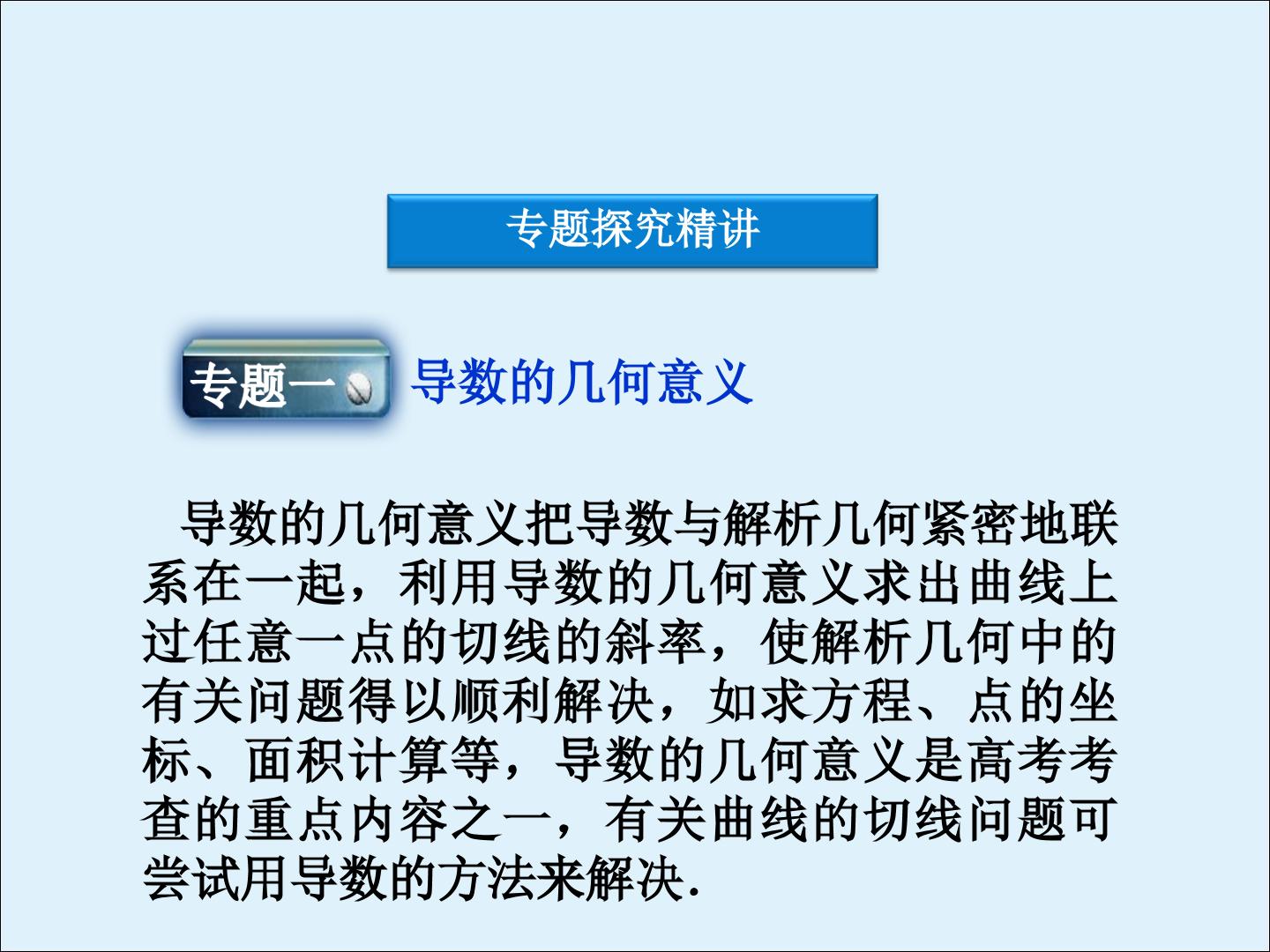 专题探究精讲

专题一 导数的几何意义

导数的几何意义把导数与解析几何紧密地联系在一起，利用导数的几何意义求出曲线上过任意一点的切线的斜率，使解析几何中的有关问题得以顺利解决，如求方程、点的坐标、面积计算等，导数的几何意义是高考考查的重点内容之一，有关曲线的切线问题可尝试用导数的方法来解决.